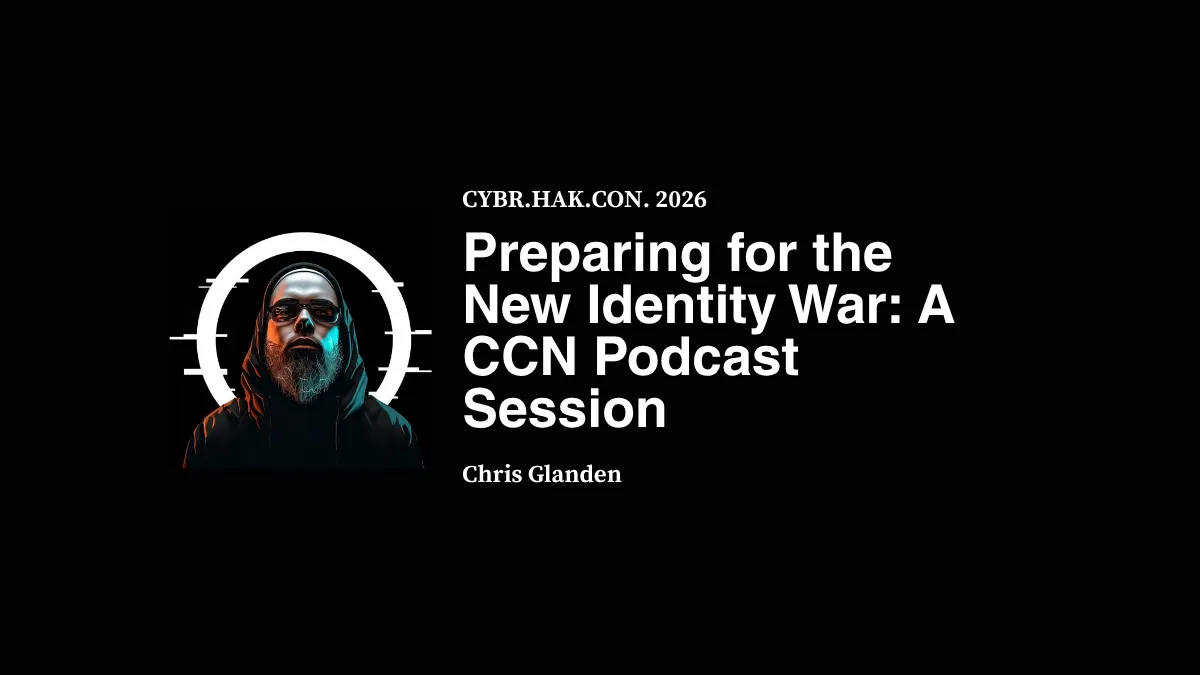 CYBR.HAK.CON. 2026

Preparing for the New Identity War: A CCN Podcast Session

Chris Glanden